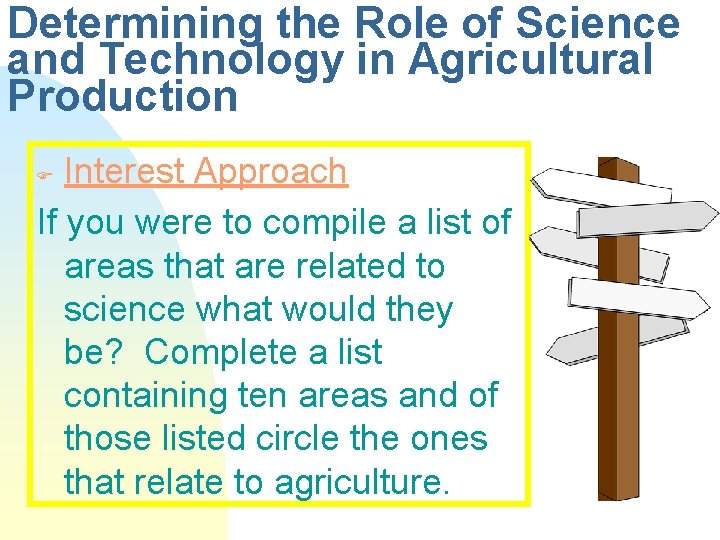 Determining the Role of Science and Technology in Agricultural Production

Interest Approach

If you were to compile a list of areas that are related to science what would they be? Complete a list containing ten areas and of those listed circle the ones that relate to agriculture.